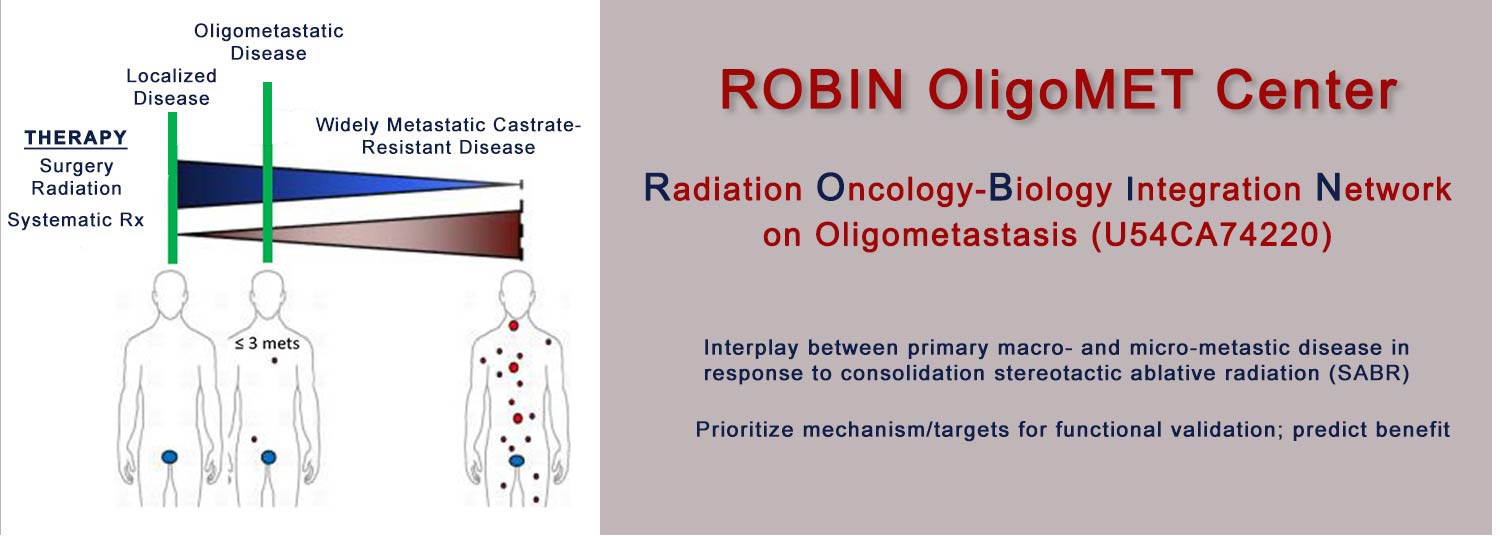 Oligometastatic Disease

Localized Disease

Widely Metastatic Castrate-Resistant Disease

THERAPY
Surgery
Radiation
Systematic Rx

≤ 3 mets

ROBIN OligoMET Center

Radiation Oncology-Biology Integration Network on Oligometastasis (U54CA74220)

Interplay between primary macro- and micro-metastic disease in response to consolidation stereotactic ablative radiation (SABR)

Prioritize mechanism/targets for functional validation; predict benefit